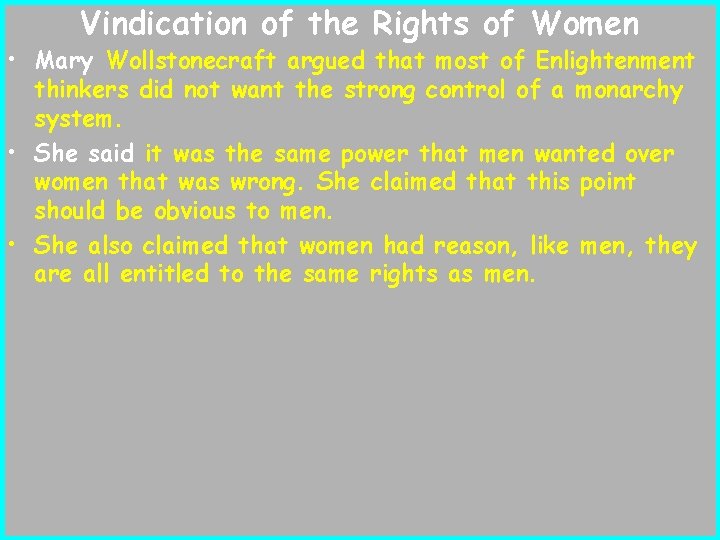 Vindication of the Rights of Women

• Mary Wollstonecraft argued that most of Enlightenment thinkers did not want the strong control of a monarchy system.

• She said it was the same power that men wanted over women that was wrong. She claimed that this point should be obvious to men.

• She also claimed that women had reason, like men, they are all entitled to the same rights as men.